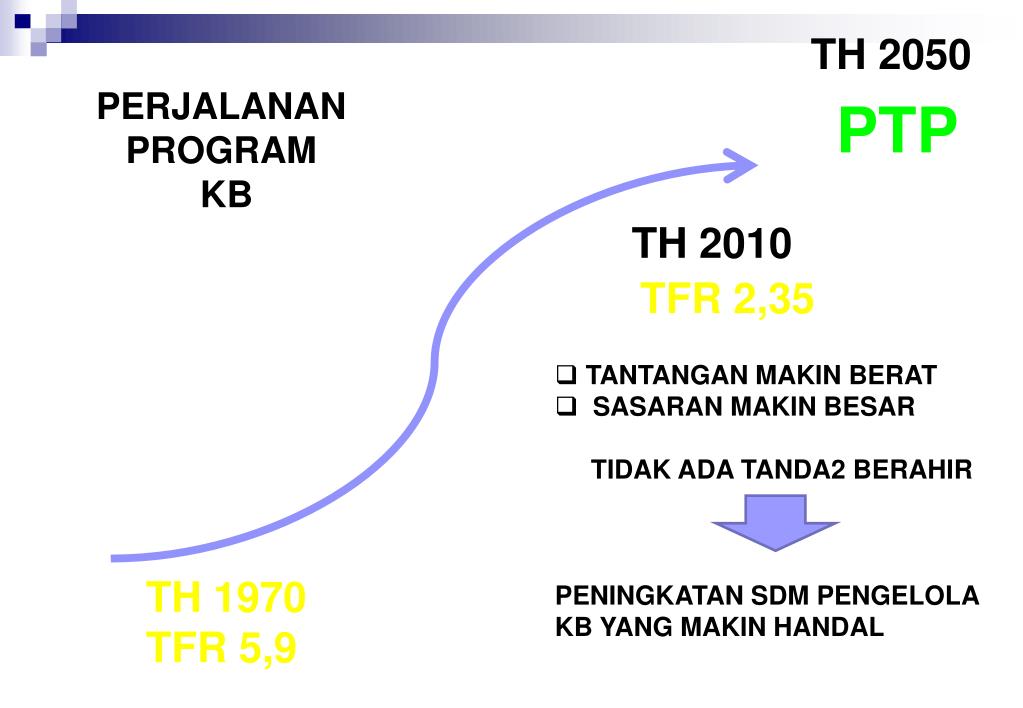 PERJALANAN PROGRAM KB

TH 2050

PTP

TH 2010

TFR 2,35

❑ TANTANGAN MAKIN BERAT
❑ SASARAN MAKIN BESAR

TIDAK ADA TANDA2 BERAHIR

PENINGKATAN SDM PENGELOLA KB YANG MAKIN HANDAL

TH 1970
TFR 5,9